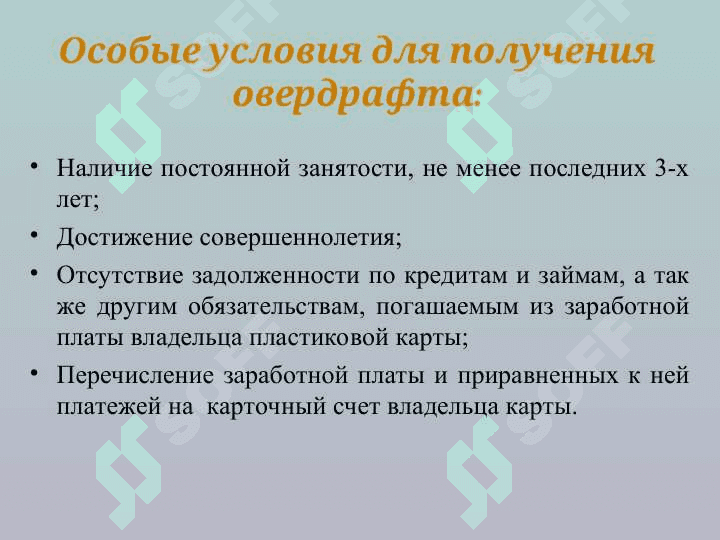 Особые условия для получения овердрафта:

• Наличие постоянной занятости, не менее последних 3-х лет;
• Достижение совершеннолетия;
• Отсутствие задолженности по кредитам и займам, а так же другим обязательствам, погашаемым из заработной платы владельца пластиковой карты;
• Перечисление заработной платы и приравненных к ней платежей на  карточный счет владельца карты.

SOFF SOFF SOFF SOFF